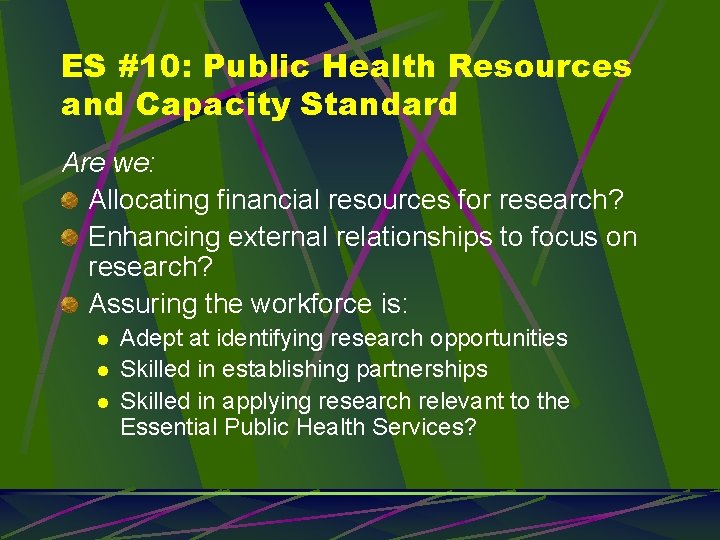 ES #10: Public Health Resources and Capacity Standard

Are we:

- Allocating financial resources for research?
- Enhancing external relationships to focus on research?
- Assuring the workforce is:
  - Adept at identifying research opportunities
  - Skilled in establishing partnerships
  - Skilled in applying research relevant to the Essential Public Health Services?